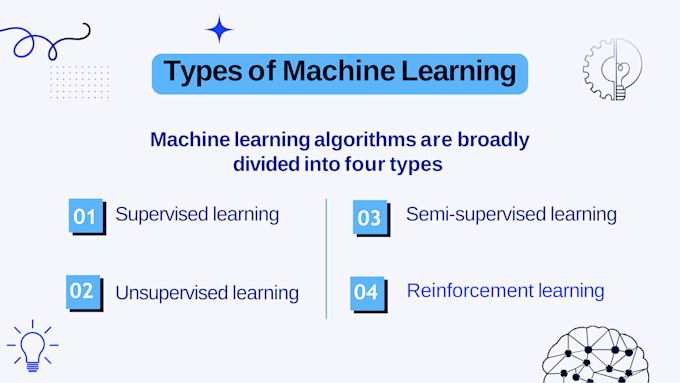 Types of Machine Learning

Machine learning algorithms are broadly divided into four types

01 Supervised learning

02 Unsupervised learning

03 Semi-supervised learning

04 Reinforcement learning